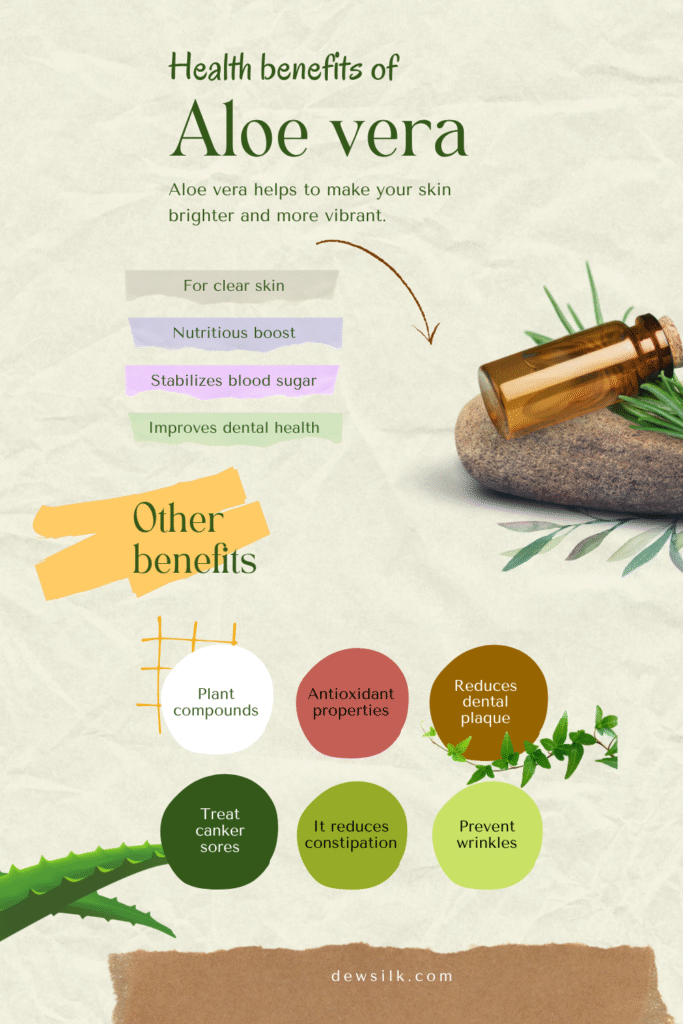 Health benefits of
Aloe vera

Aloe vera helps to make your skin brighter and more vibrant.

For clear skin

Nutritious boost

Stabilizes blood sugar

Improves dental health

Other benefits

Plant compounds

Antioxidant properties

Reduces dental plaque

Treat canker sores

It reduces constipation

Prevent wrinkles

dewsilk.com